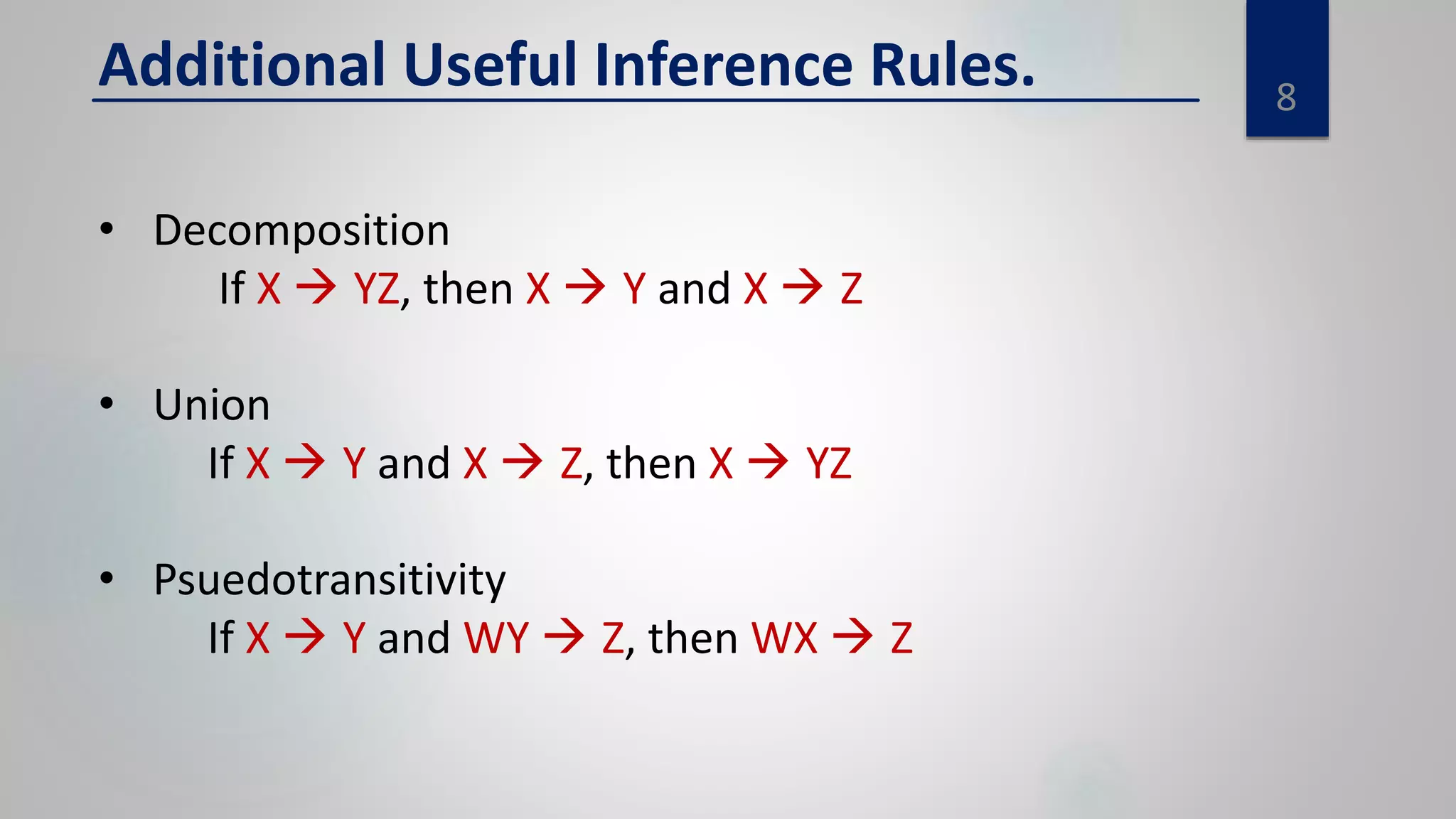 Additional Useful Inference Rules.

8

• Decomposition
If X → YZ, then X → Y and X → Z

• Union
If X → Y and X → Z, then X → YZ

• Psuedotransitivity
If X → Y and WY → Z, then WX → Z